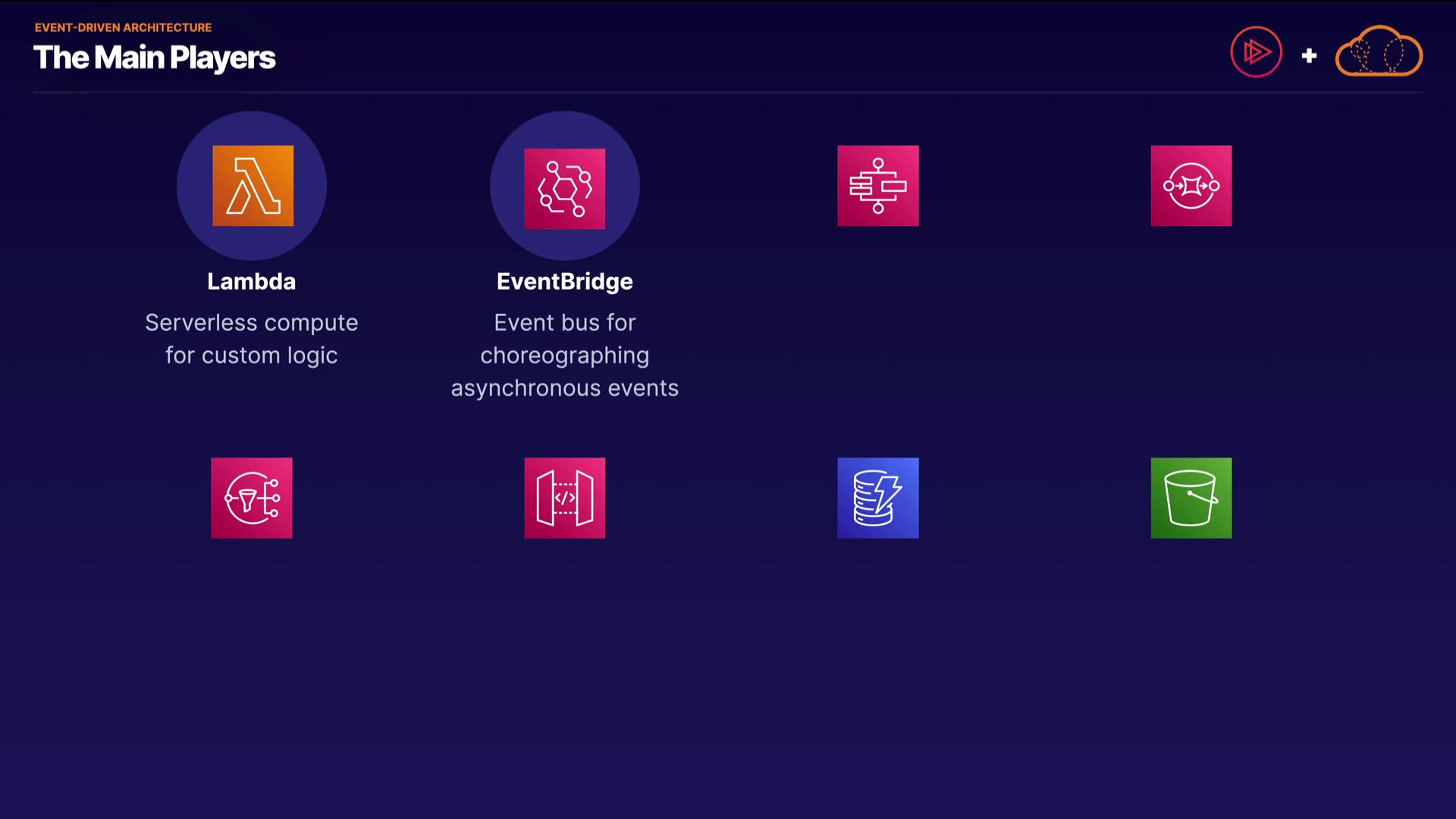 EVENT-DRIVEN ARCHITECTURE

The Main Players

+

Lambda

Serverless compute for custom logic

EventBridge

Event bus for choreographing asynchronous events